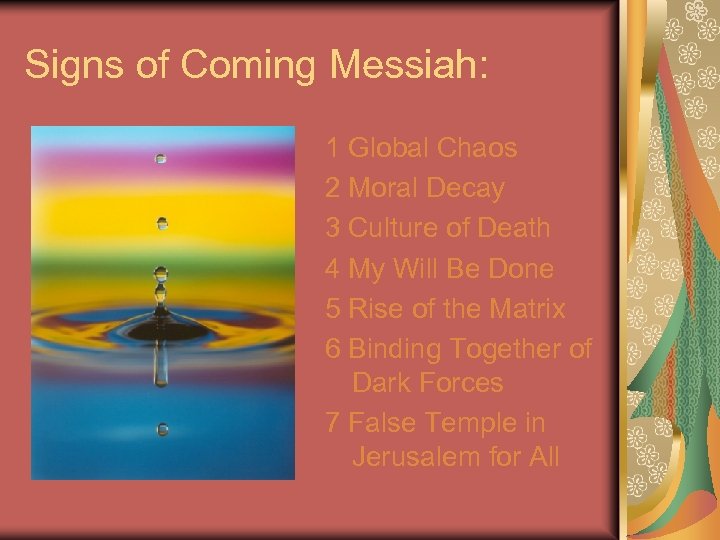 Signs of Coming Messiah:

1 Global Chaos
2 Moral Decay
3 Culture of Death
4 My Will Be Done
5 Rise of the Matrix
6 Binding Together of Dark Forces
7 False Temple in Jerusalem for All